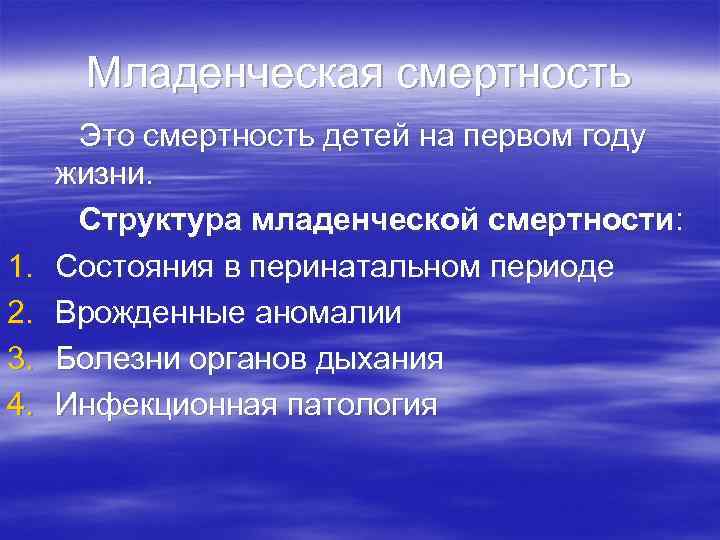 Младенческая смертность

Это смертность детей на первом году жизни.

Структура младенческой смертности:

1. Состояния в перинатальном периоде
2. Врожденные аномалии
3. Болезни органов дыхания
4. Инфекционная патология